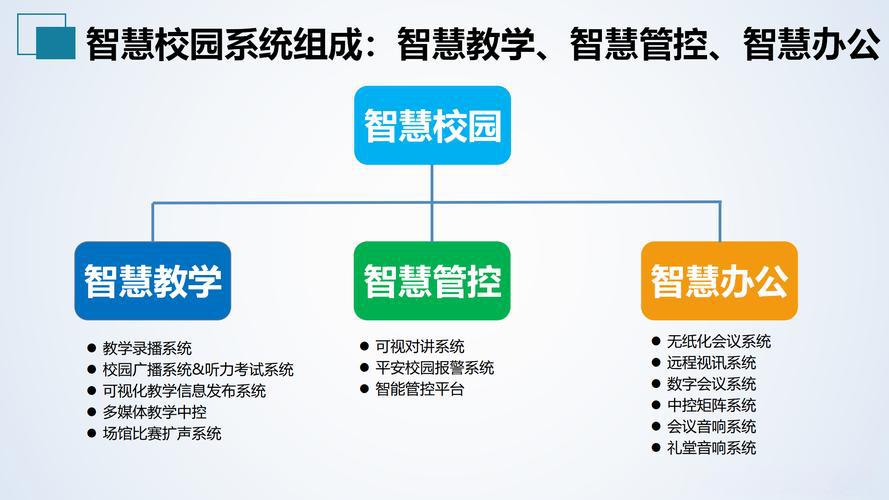 智慧校园系统组成：智慧教学、智慧管控、智慧办公

智慧校园

智慧教学

- 教学录播系统
- 校园广播系统&听力考试系统
- 可视化教学信息发布系统
- 多媒体教学中控
- 场馆比赛扩声系统

智慧管控

- 可视对讲系统
- 平安校园报警系统
- 智能管控平台

智慧办公

- 无纸化会议系统
- 远程视讯系统
- 数字会议系统
- 中控矩阵系统
- 会议音响系统
- 礼堂音响系统